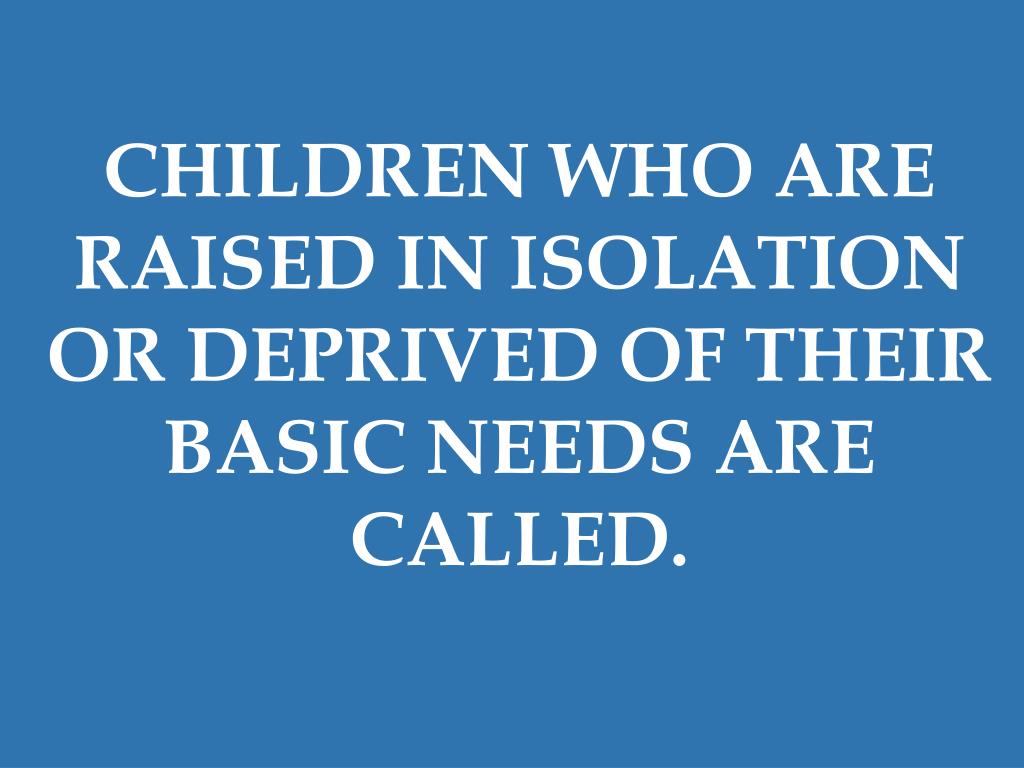 CHILDREN WHO ARE RAISED IN ISOLATION OR DEPRIVED OF THEIR BASIC NEEDS ARE CALLED.